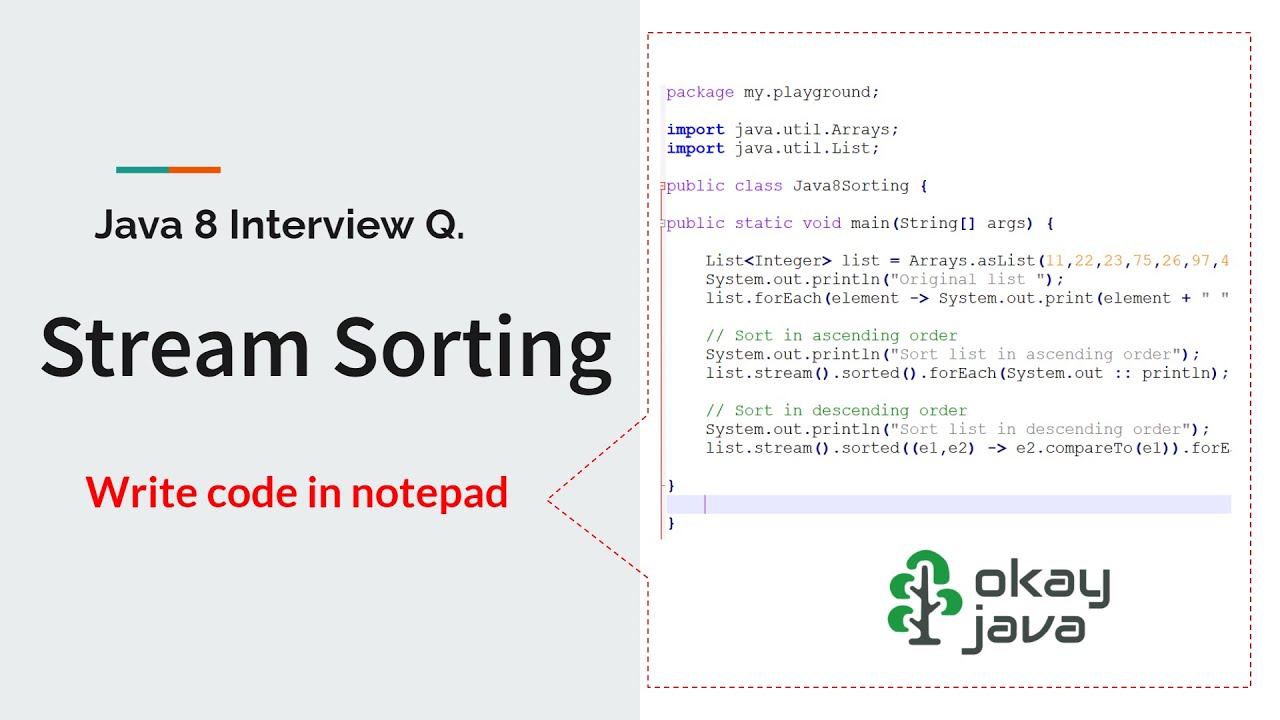 Java 8 Interview Q.

Stream Sorting

Write code in notepad

package my.playground;

import java.util.Arrays;
import java.util.List;

public class Java8Sorting {

public static void main(String[] args) {

List<Integer> list = Arrays.asList(11,22,23,75,26,97,4
System.out.println("Original list ");
list.forEach(element -> System.out.print(element + " "

// Sort in ascending order
System.out.println("Sort list in ascending order");
list.stream().sorted().forEach(System.out :: println);

// Sort in descending order
System.out.println("Sort list in descending order");
list.stream().sorted((e1,e2) -> e2.compareTo(e1)).forE

}

}

okay java